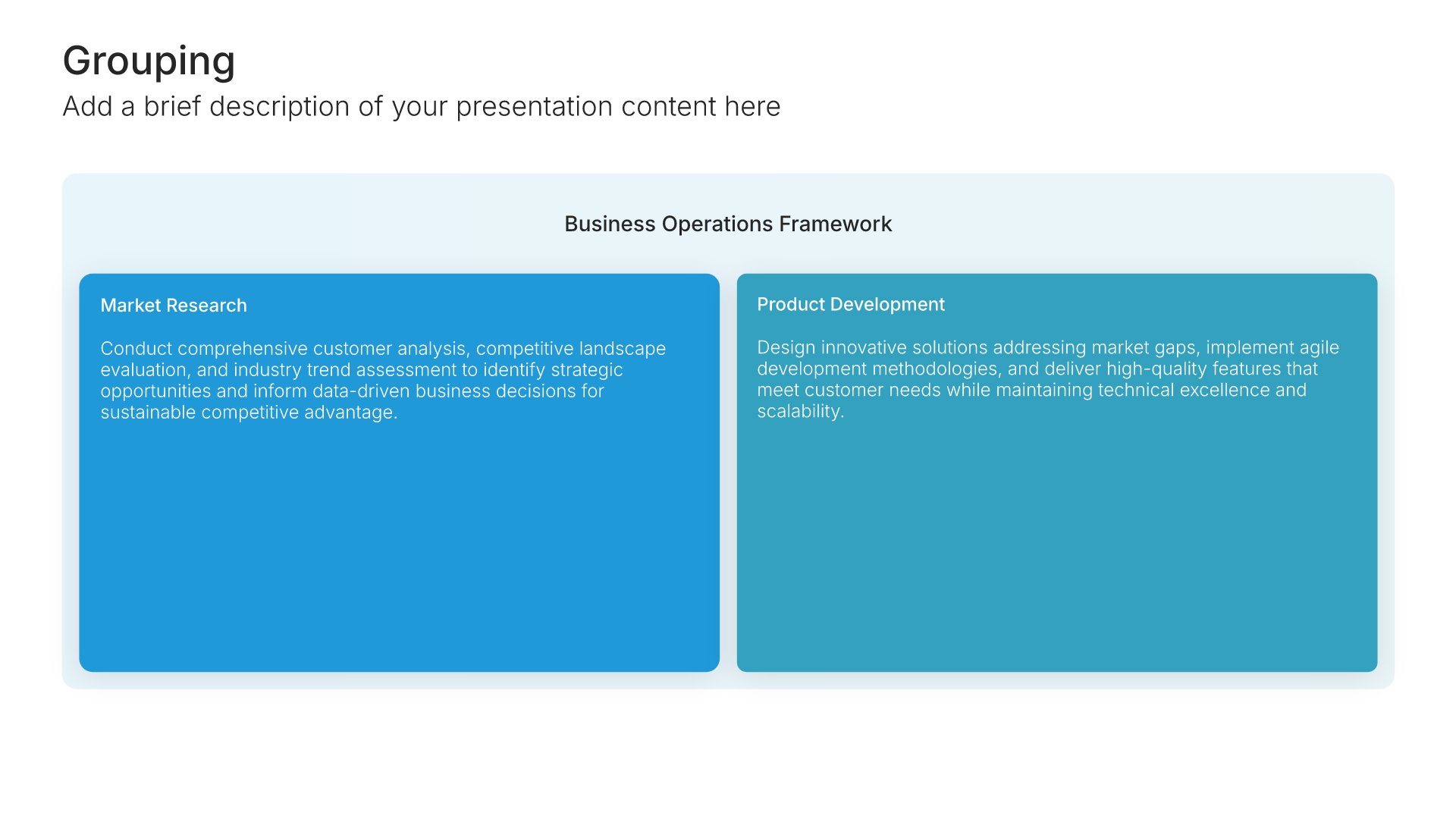 Grouping
Add a brief description of your presentation content here

Business Operations Framework

Market Research

Conduct comprehensive customer analysis, competitive landscape evaluation, and industry trend assessment to identify strategic opportunities and inform data-driven business decisions for sustainable competitive advantage.

Product Development

Design innovative solutions addressing market gaps, implement agile development methodologies, and deliver high-quality features that meet customer needs while maintaining technical excellence and scalability.